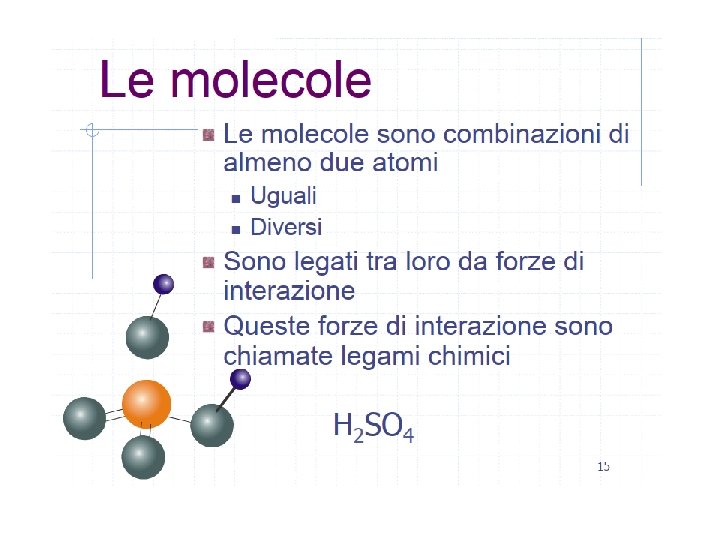 Le molecole

Le molecole sono combinazioni di almeno due atomi

Uguali

Diversi

Sono legati tra loro da forze di interazione

Queste forze di interazione sono chiamate legami chimici

$H_2SO_4$

15